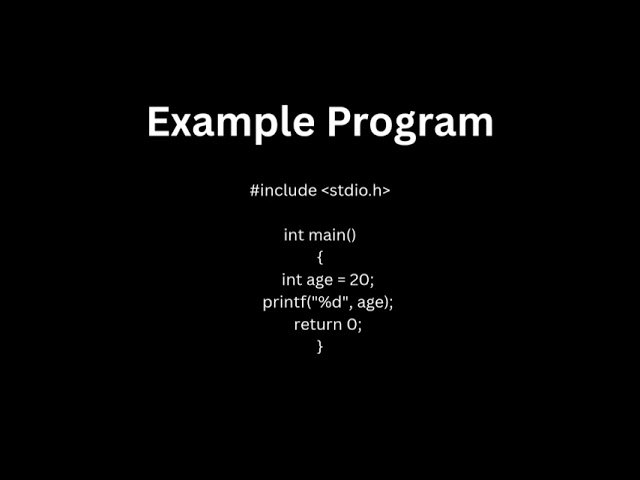 Example Program

#include <stdio.h>

int main()
{
int age = 20;
printf("%d", age);
return 0;
}